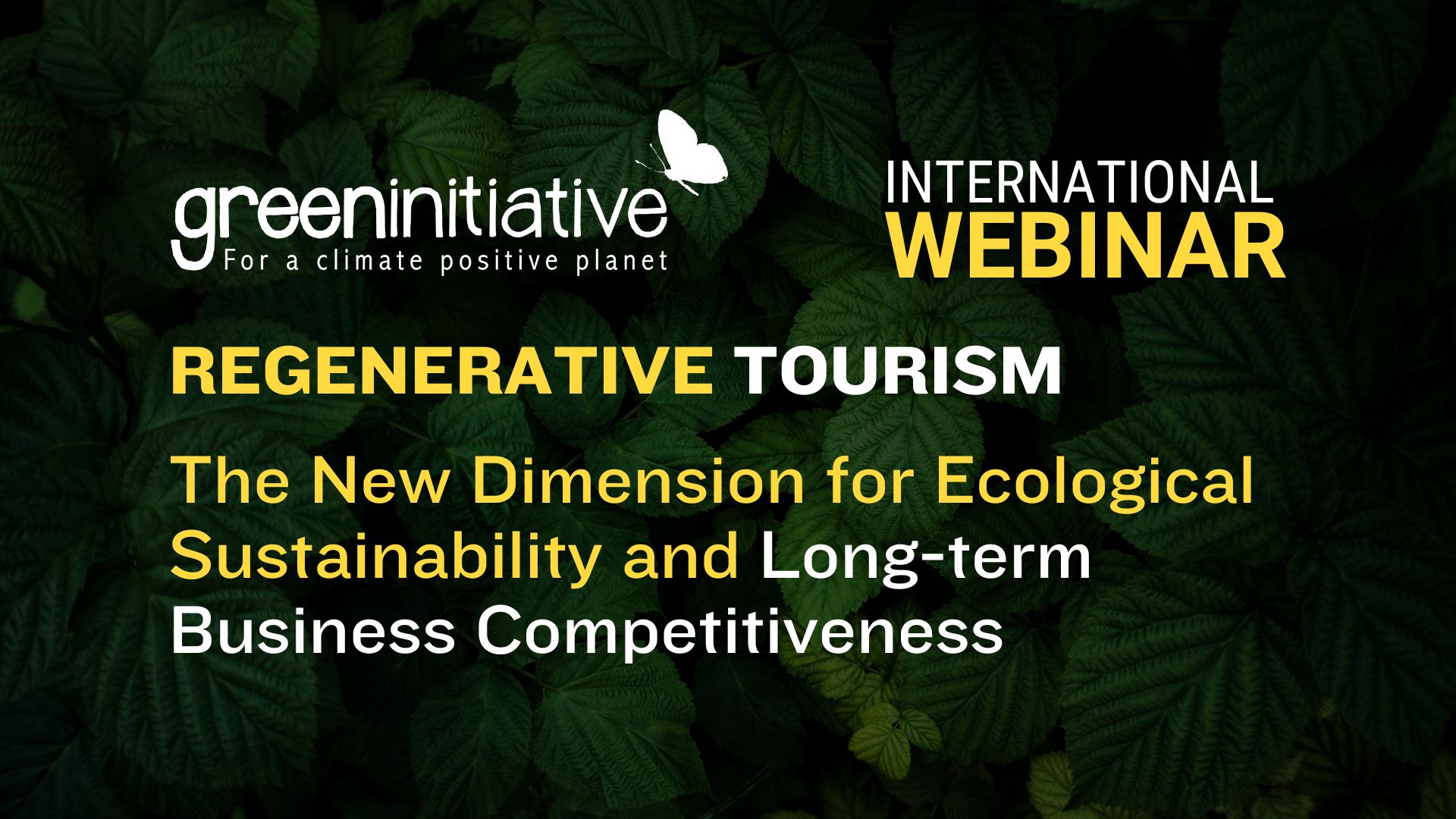 greeninitiative
For a climate positive planet

INTERNATIONAL
WEBINAR

REGENERATIVE TOURISM

The New Dimension for Ecological Sustainability and Long-term Business Competitiveness